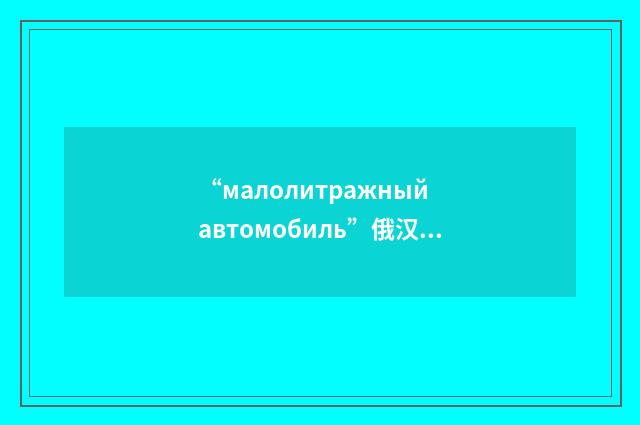 “малолитражный автомобиль”俄汉...